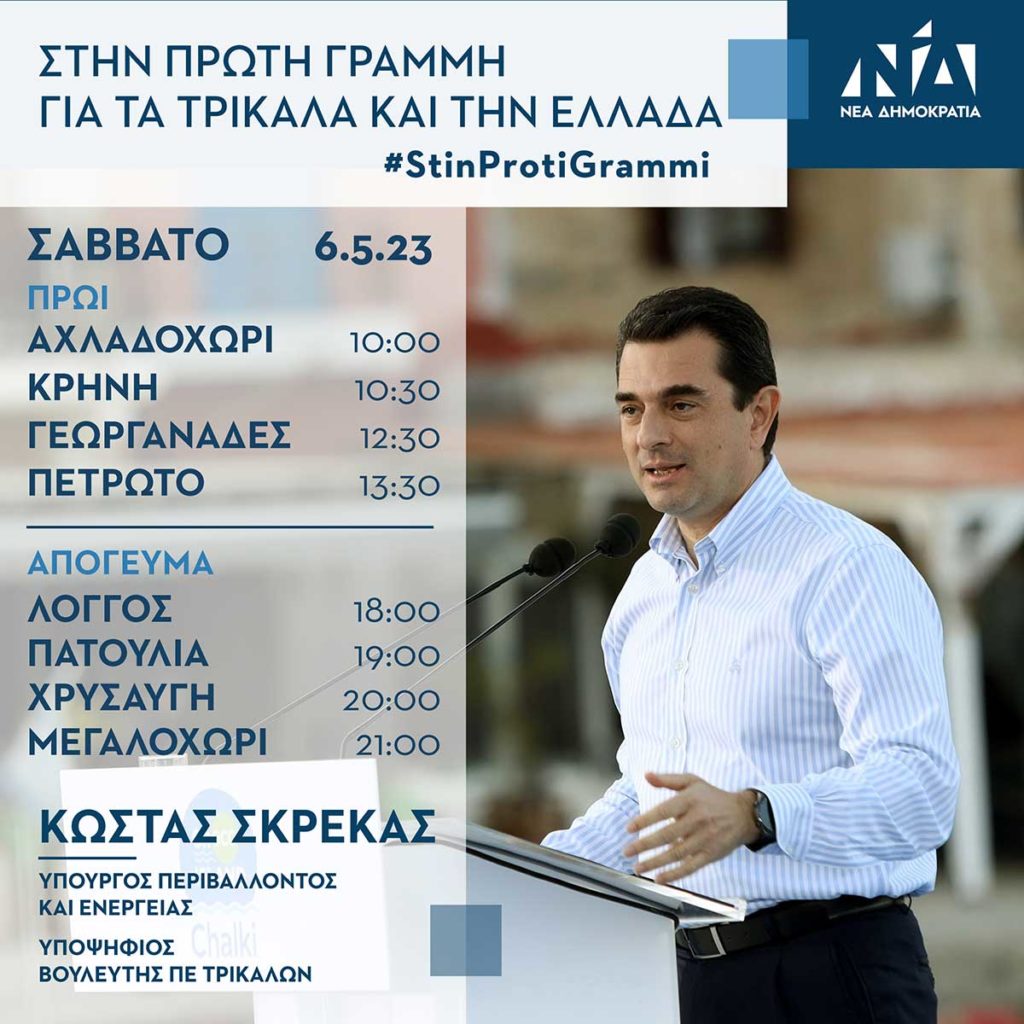 ΣΤΗΝ ΠΡΩΤΗ ΓΡΑΜΜΗ
ΓΙΑ ΤΑ ΤΡΙΚΑΛΑ ΚΑΙ ΤΗΝ ΕΛΛΑΔΑ
#StinProtiGrammi

ΝΔ
ΝΕΑ ΔΗΜΟΚΡΑΤΙΑ

ΣΑΒΒΑΤΟ 6.5.23

ΠΡΩΙ
ΑΧΛΑΔΟΧΩΡΙ 10:00
ΚΡΗΝΗ 10:30
ΓΕΩΡΓΑΝΑΔΕΣ 12:30
ΠΕΤΡΩΤΟ 13:30

ΑΠΟΓΕΥΜΑ
ΛΟΓΓΟΣ 18:00
ΠΑΤΟΥΛΙΑ 19:00
ΧΡΥΣΑΥΓΗ 20:00
ΜΕΓΑΛΟΧΩΡΙ 21:00

ΚΩΣΤΑΣ ΣΚΡΕΚΑΣ
ΥΠΟΥΡΓΟΣ ΠΕΡΙΒΑΛΛΟΝΤΟΣ ΚΑΙ ΕΝΕΡΓΕΙΑΣ
ΥΠΟΨΗΦΙΟΣ ΒΟΥΛΕΥΤΗΣ ΠΕ ΤΡΙΚΑΛΩΝ

Chalki